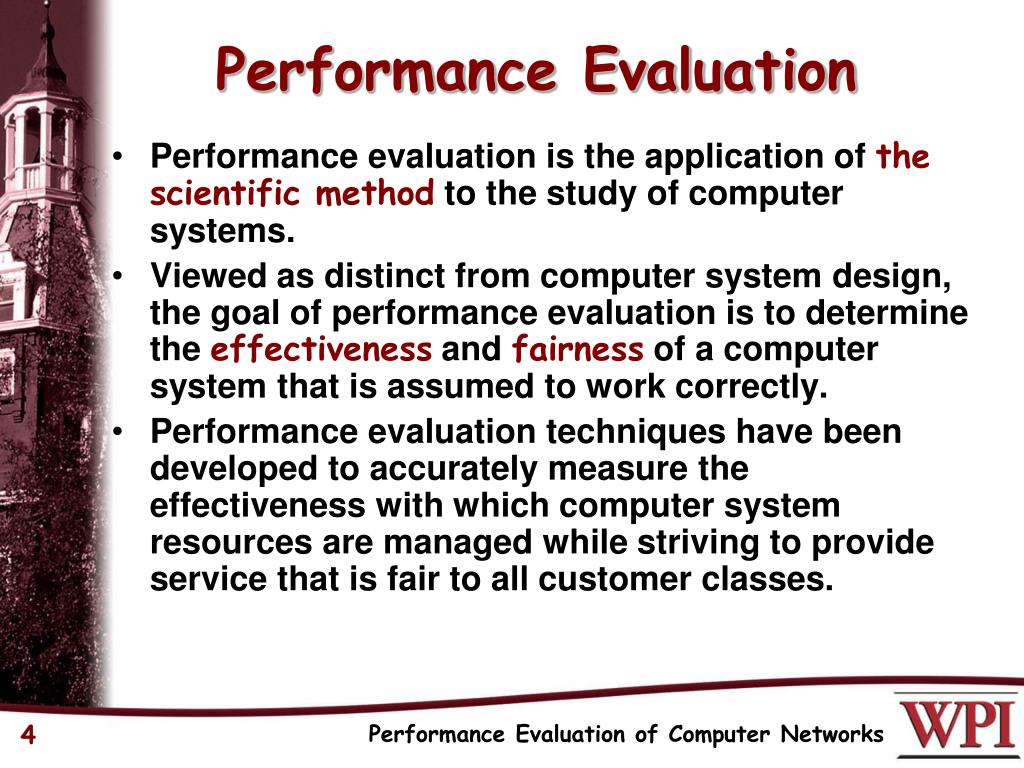 Performance Evaluation

• Performance evaluation is the application of the scientific method to the study of computer systems.
• Viewed as distinct from computer system design, the goal of performance evaluation is to determine the effectiveness and fairness of a computer system that is assumed to work correctly.
• Performance evaluation techniques have been developed to accurately measure the effectiveness with which computer system resources are managed while striving to provide service that is fair to all customer classes.

4 Performance Evaluation of Computer Networks WPI